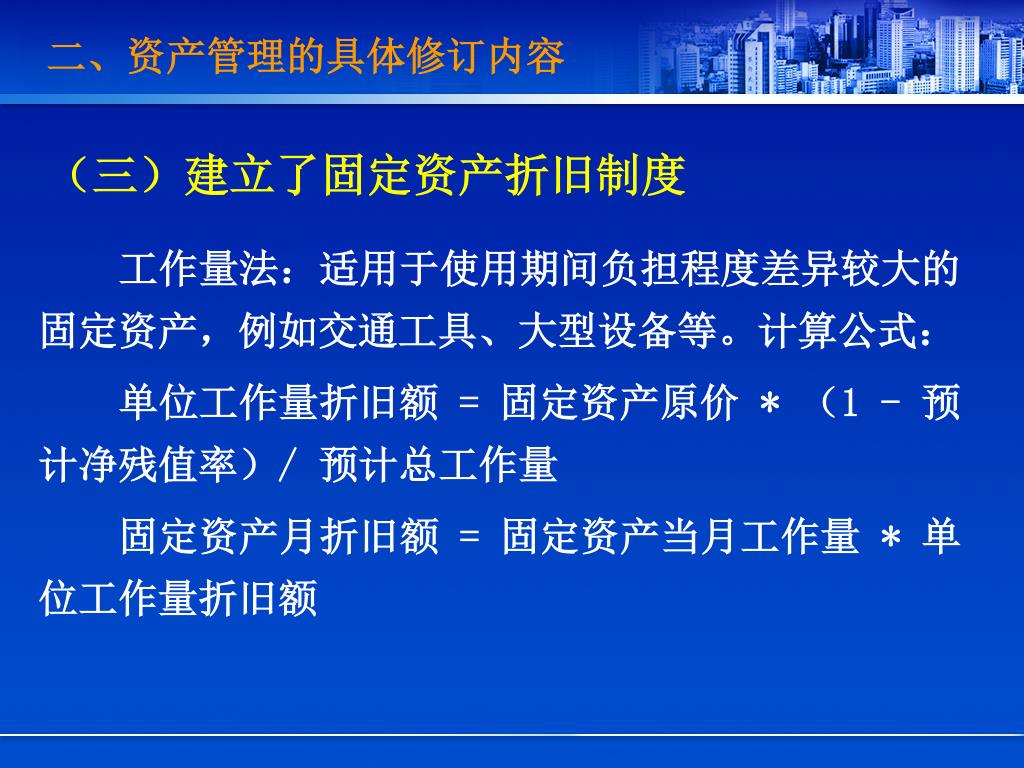 二、资产管理的具体修订内容

（三）建立了固定资产折旧制度

工作量法：适用于使用期间负担程度差异较大的固定资产，例如交通工具、大型设备等。计算公式：

单位工作量折旧额 = 固定资产原价 ＊ （1 － 预计净残值率）/ 预计总工作量

固定资产月折旧额 = 固定资产当月工作量 ＊ 单位工作量折旧额